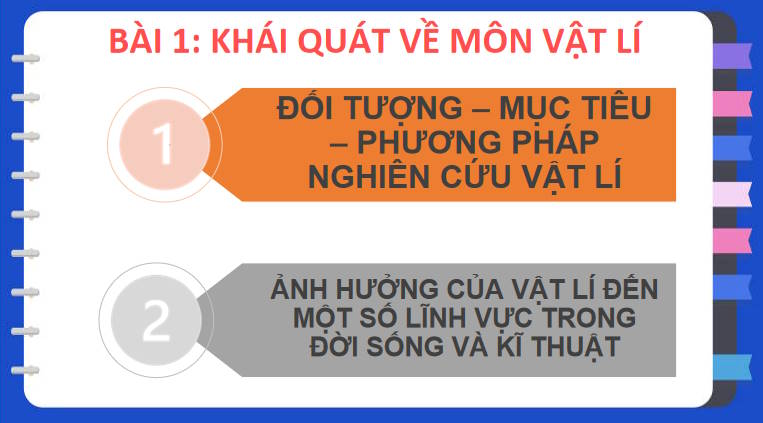 BÀI 1: KHÁI QUÁT VỀ MÔN VẬT LÍ

1

ĐỐI TƯỢNG – MỤC TIÊU – PHƯƠNG PHÁP NGHIÊN CỨU VẬT LÍ

2

ẢNH HƯỞNG CỦA VẬT LÍ ĐẾN MỘT SỐ LĨNH VỰC TRONG ĐỜI SỐNG VÀ KĨ THUẬT